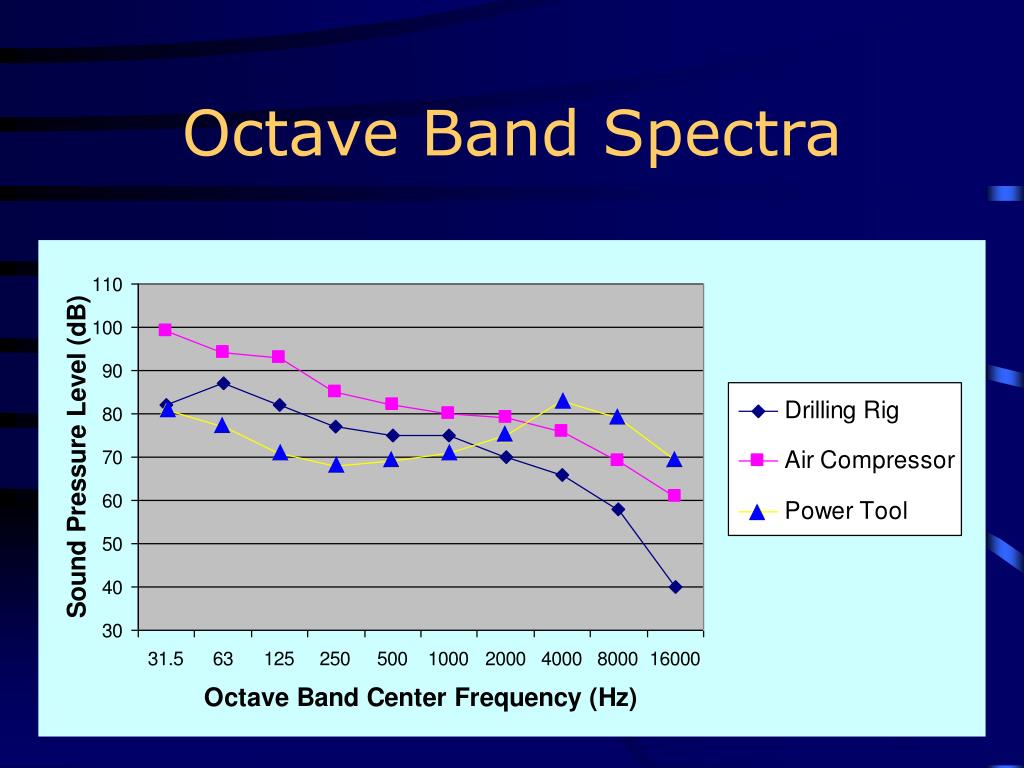 Octave Band Spectra

Sound Pressure Level (dB)

110
100
90
80
70
60
50
40
30

31.5 63 125 250 500 1000 2000 4000 8000 16000

Octave Band Center Frequency (Hz)

Drilling Rig
Air Compressor
Power Tool